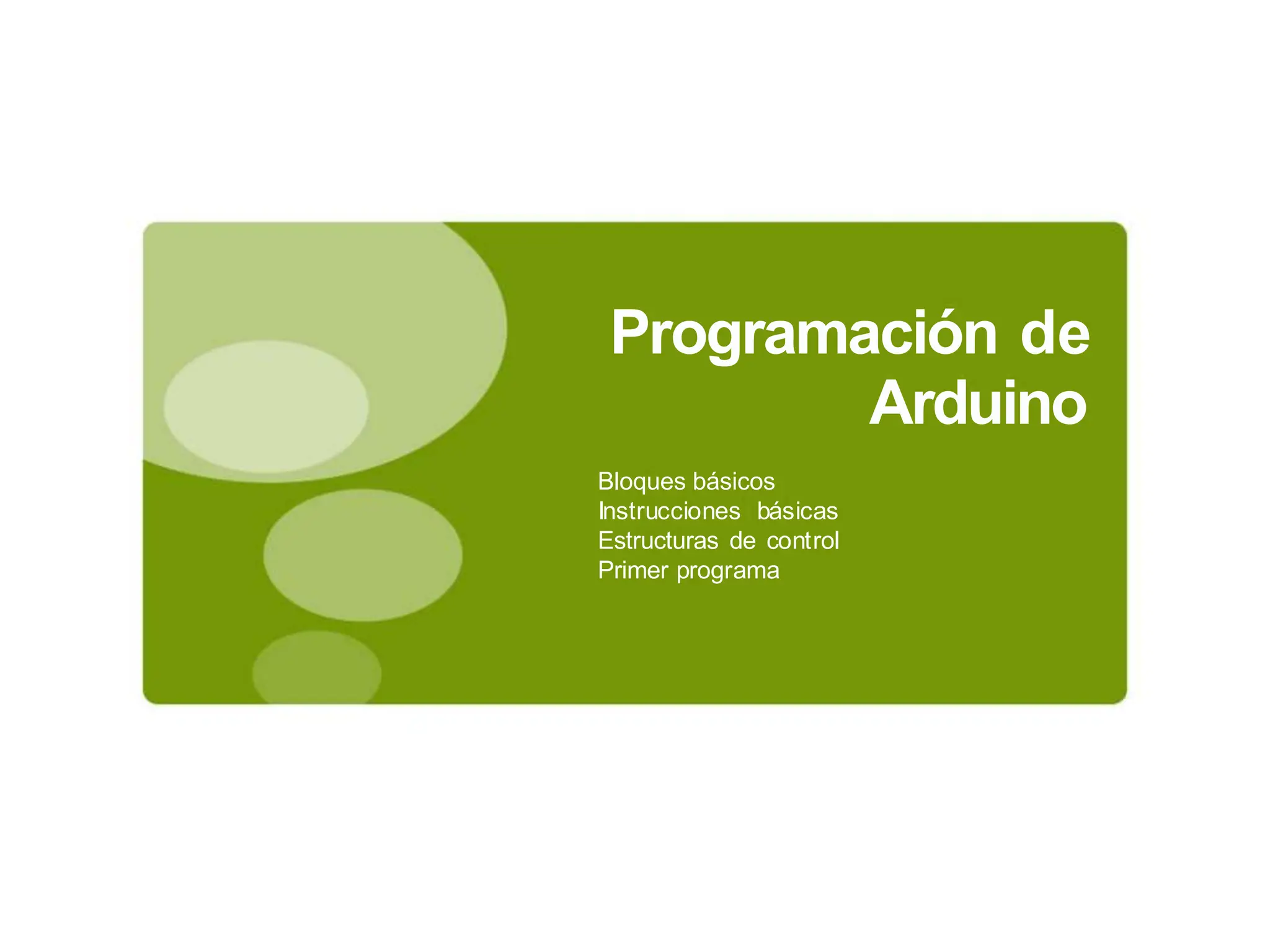 Programación de Arduino

Bloques básicos
Instrucciones básicas
Estructuras de control
Primer programa